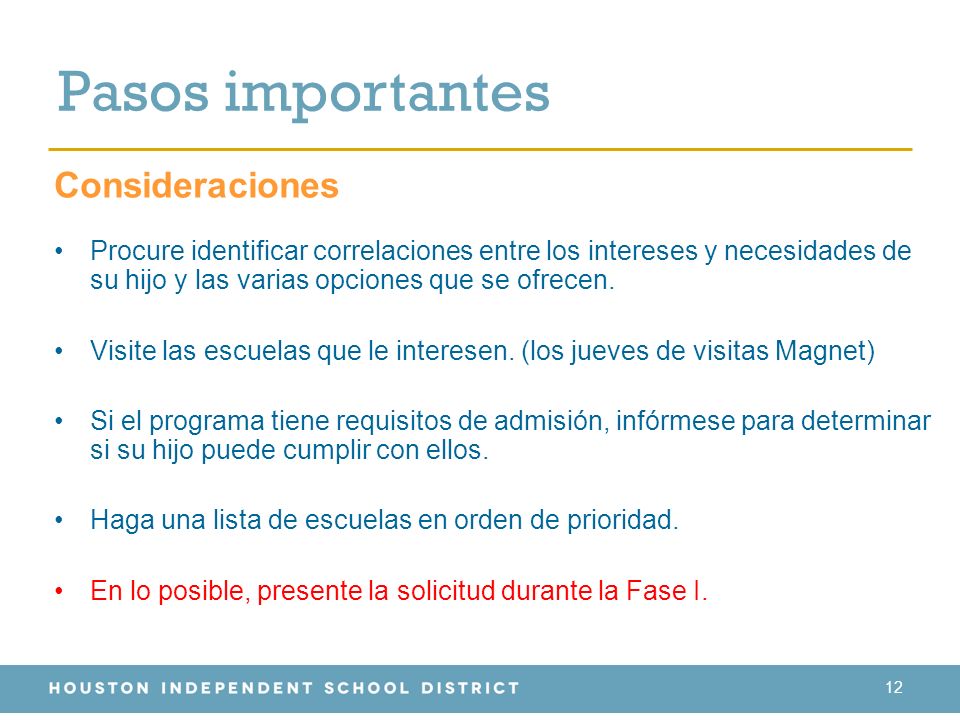 Pasos importantes

Consideraciones

• Procure identificar correlaciones entre los intereses y necesidades de su hijo y las varias opciones que se ofrecen.

• Visite las escuelas que le interesen. (los jueves de visitas Magnet)

• Si el programa tiene requisitos de admisión, infórmese para determinar si su hijo puede cumplir con ellos.

• Haga una lista de escuelas en orden de prioridad.

• En lo posible, presente la solicitud durante la Fase I.

HOUSTON INDEPENDENT SCHOOL DISTRICT

12